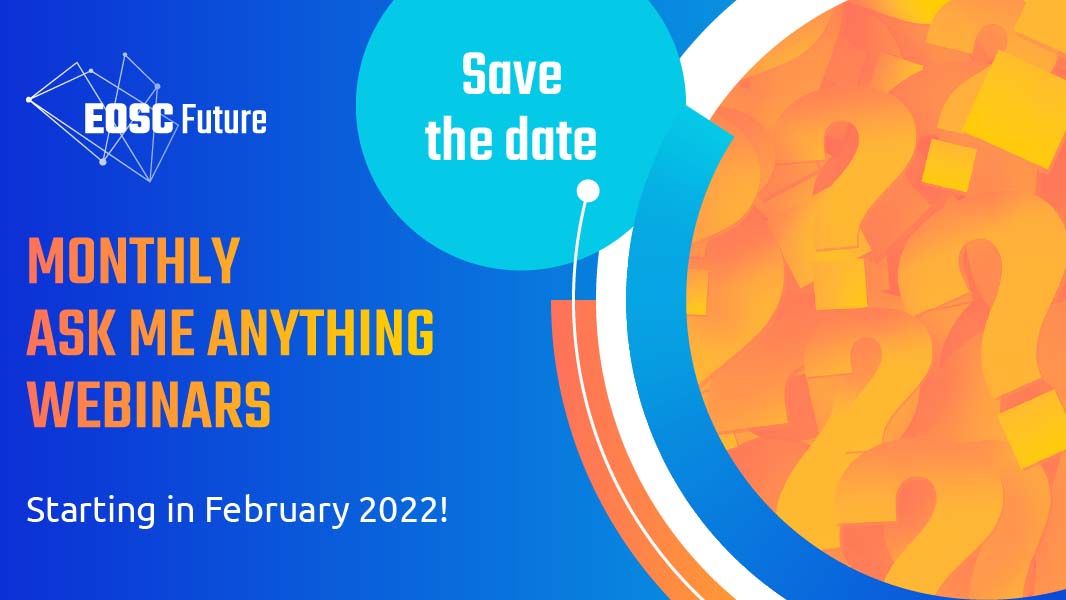 EOSC Future

Save the date

MONTHLY
ASK ME ANYTHING
WEBINARS

Starting in February 2022!